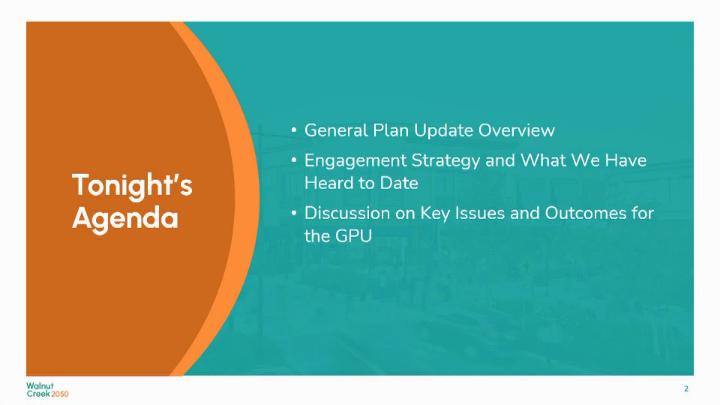 Tonight's Agenda

• General Plan Update Overview
• Engagement Strategy and What We Have Heard to Date
• Discussion on Key Issues and Outcomes for the GPU

Walnut Creek 2050

2